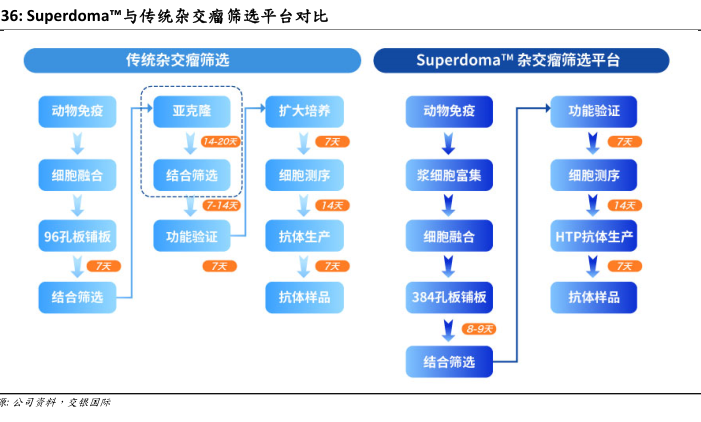 36: Superdoma™与传统杂交瘤筛选平台对比

传统杂交瘤筛选

动物免疫
细胞融合
96孔板铺板
7天
结合筛选

亚克隆
14-20天
结合筛选
7-14天
功能验证
7天

扩大培养
7天
细胞测序
14天
抗体生产
7天
抗体样品

Superdoma™ 杂交瘤筛选平台

动物免疫
浆细胞富集
细胞融合
384孔板铺板
8-9天
结合筛选

功能验证
7天
细胞测序
14天
HTP抗体生产
7天
抗体样品

源: 公司资料，交银国际